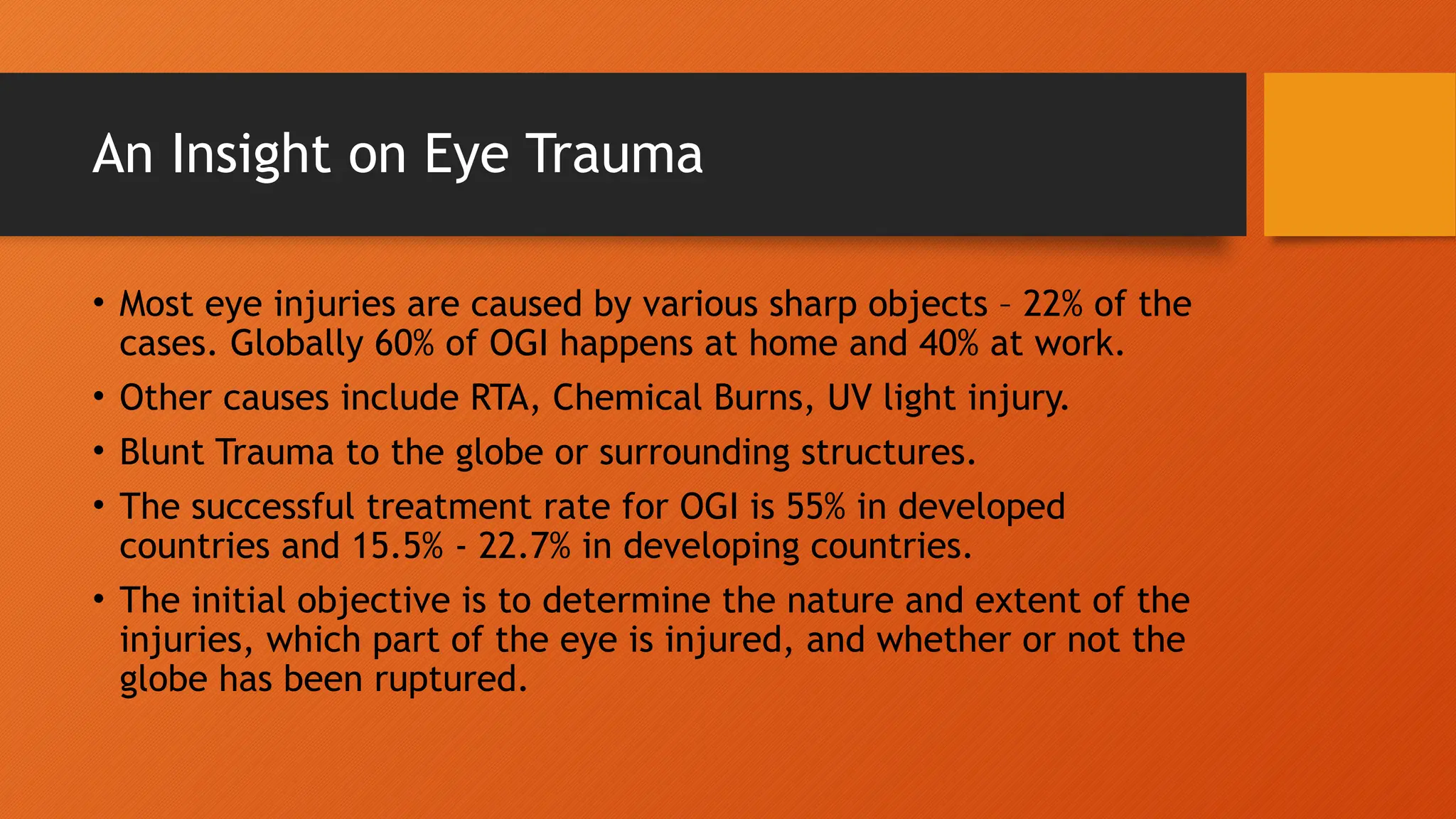 An Insight on Eye Trauma

• Most eye injuries are caused by various sharp objects – 22% of the cases. Globally 60% of OGI happens at home and 40% at work.
• Other causes include RTA, Chemical Burns, UV light injury.
• Blunt Trauma to the globe or surrounding structures.
• The successful treatment rate for OGI is 55% in developed countries and 15.5% - 22.7% in developing countries.
• The initial objective is to determine the nature and extent of the injuries, which part of the eye is injured, and whether or not the globe has been ruptured.